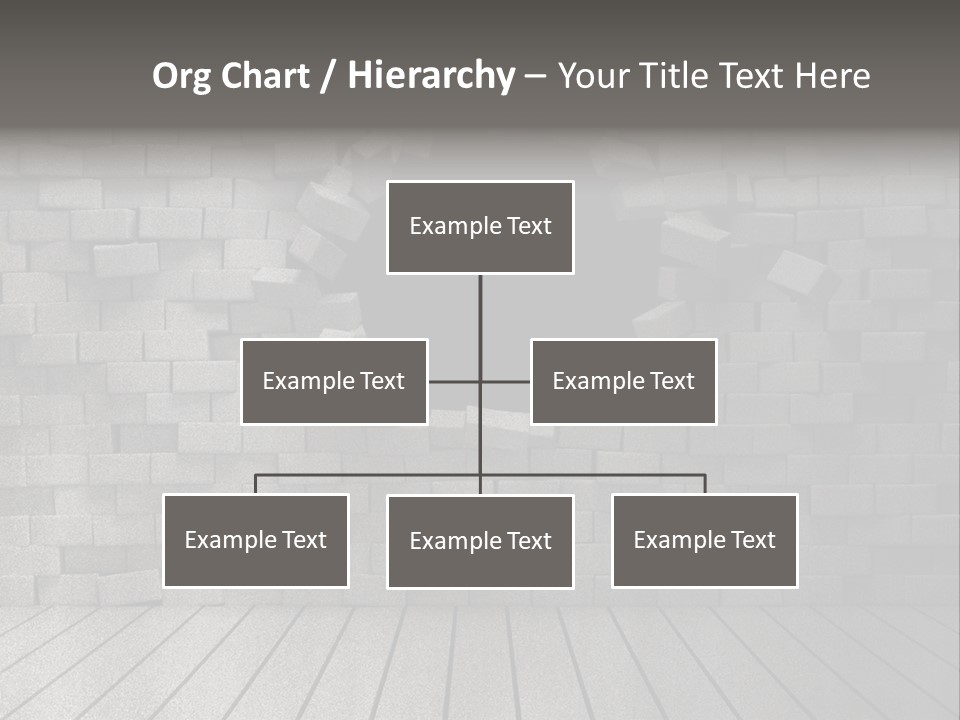 Org Chart / Hierarchy – Your Title Text Here

Example Text

Example Text

Example Text

Example Text

Example Text

Example Text